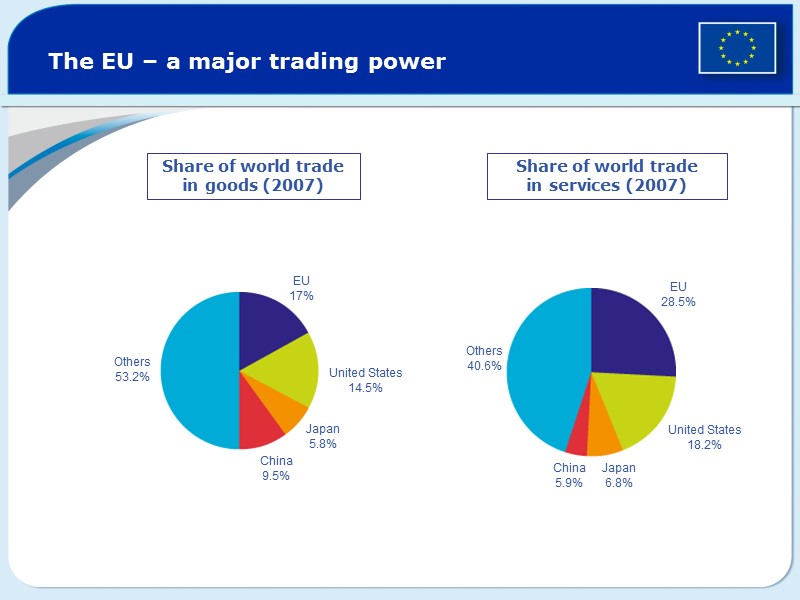 The EU – a major trading power

Share of world trade in goods (2007)

EU
17%

United States
14.5%

Japan
5.8%

China
9.5%

Others
53.2%

Share of world trade in services (2007)

EU
28.5%

United States
18.2%

Japan
6.8%

China
5.9%

Others
40.6%